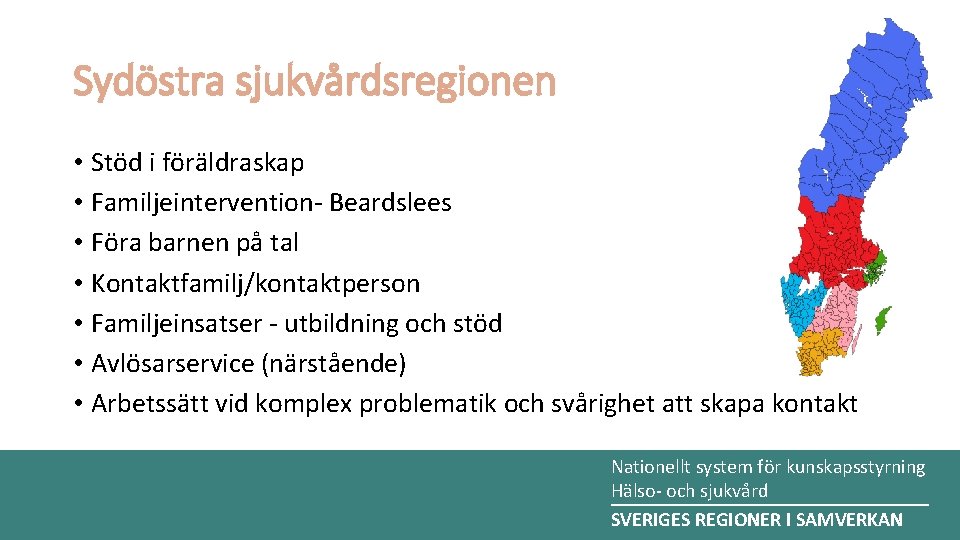 Sydöstra sjukvårdsregionen

• Stöd i föräldraskap
• Familjeintervention- Beardslees
• Föra barnen på tal
• Kontaktfamilj/kontaktperson
• Familjeinsatser - utbildning och stöd
• Avlösarservice (närstående)
• Arbetssätt vid komplex problematik och svårighet att skapa kontakt

Nationellt system för kunskapsstyrning
Hälso- och sjukvård
SVERIGES REGIONER I SAMVERKAN